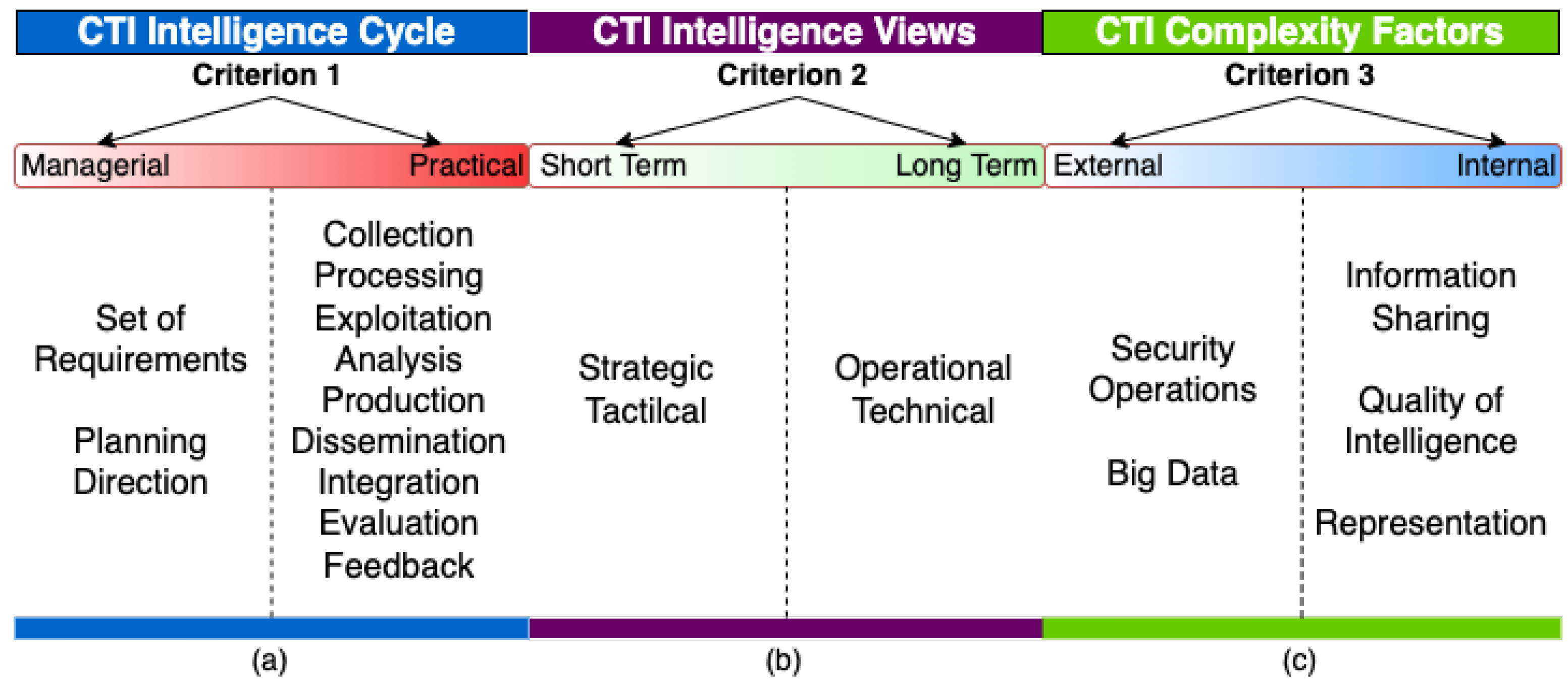 CTI Intelligence Cycle

Criterion 1

Managerial

Practical

Set of Requirements

Planning Direction

Collection
Processing
Exploitation
Analysis
Production
Dissemination
Integration
Evaluation
Feedback

(a)

CTI Intelligence Views

Criterion 2

Short Term

Long Term

Strategic
Tactilcal

Operational
Technical

(b)

CTI Complexity Factors

Criterion 3

External

Internal

Security Operations

Big Data

Information Sharing

Quality of Intelligence

Representation

(c)